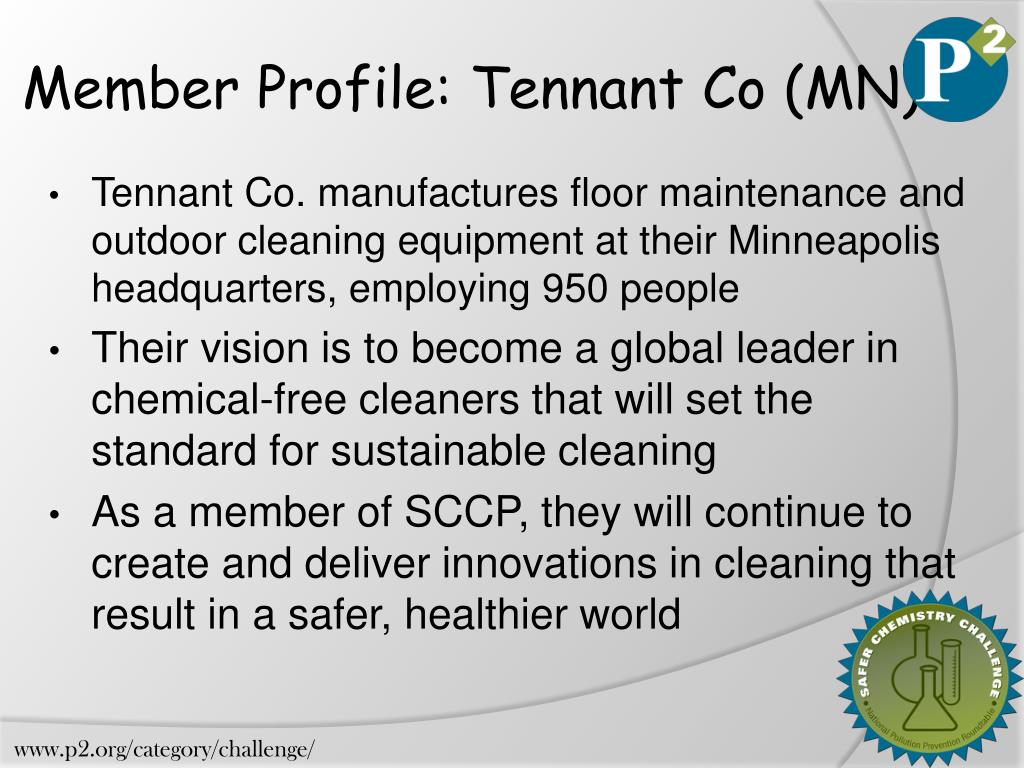 Member Profile: Tennant Co (MN)

P2

• Tennant Co. manufactures floor maintenance and outdoor cleaning equipment at their Minneapolis headquarters, employing 950 people

• Their vision is to become a global leader in chemical-free cleaners that will set the standard for sustainable cleaning

• As a member of SCCP, they will continue to create and deliver innovations in cleaning that result in a safer, healthier world

SAFER CHEMISTRY CHALLENGE

National Pollution Prevention Roundtable

www.p2.org/category/challenge/